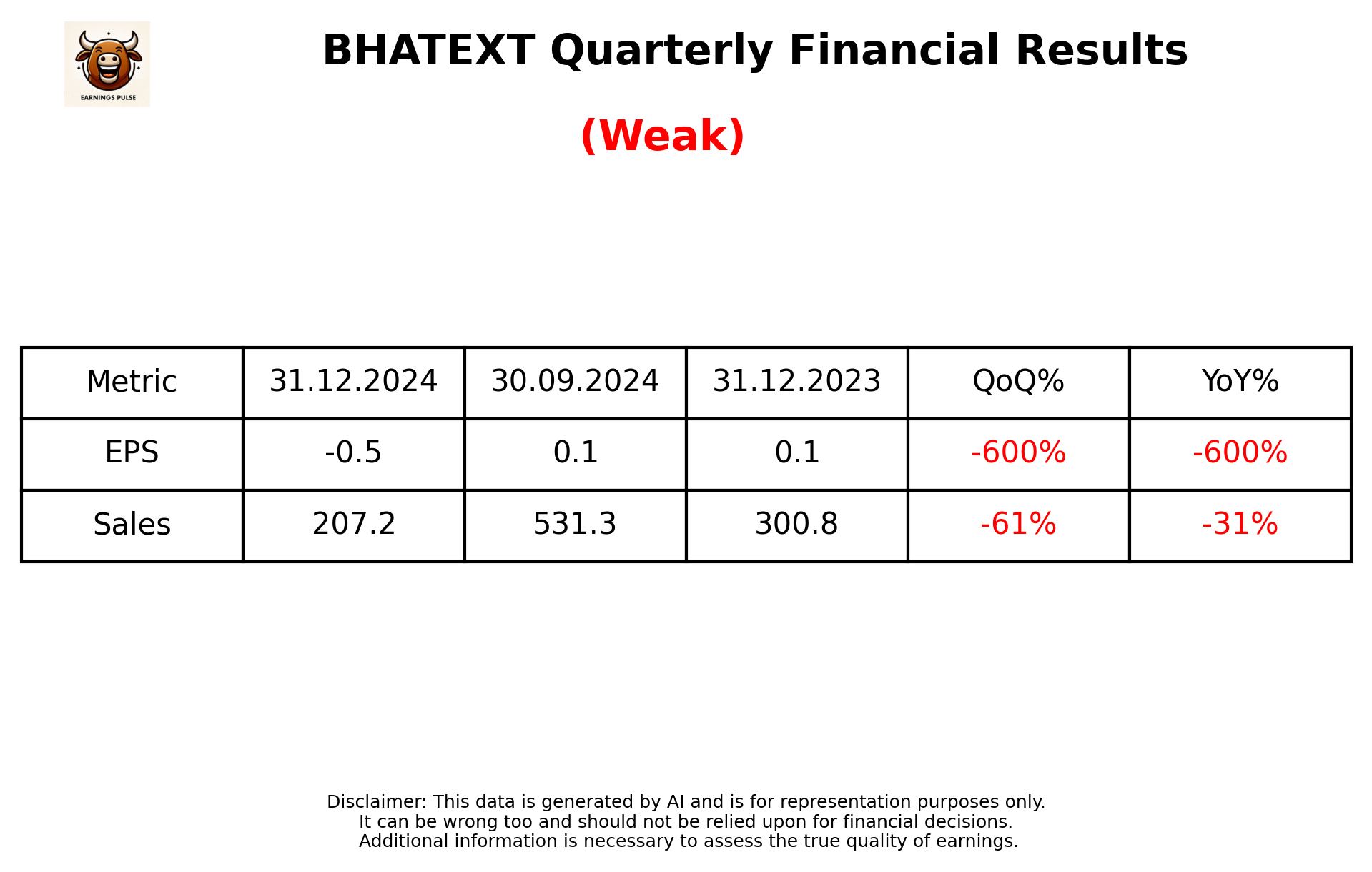 EARNINGS PULSE

BHATEXT Quarterly Financial Results

(Weak)

| Metric | 31.12.2024 | 30.09.2024 | 31.12.2023 | QoQ% | YoY% |
|---|---|---|---|---|---|
| EPS | -0.5 | 0.1 | 0.1 | -600% | -600% |
| Sales | 207.2 | 531.3 | 300.8 | -61% | -31% |

Disclaimer: This data is generated by AI and is for representation purposes only.
It can be wrong too and should not be relied upon for financial decisions.
Additional information is necessary to assess the true quality of earnings.